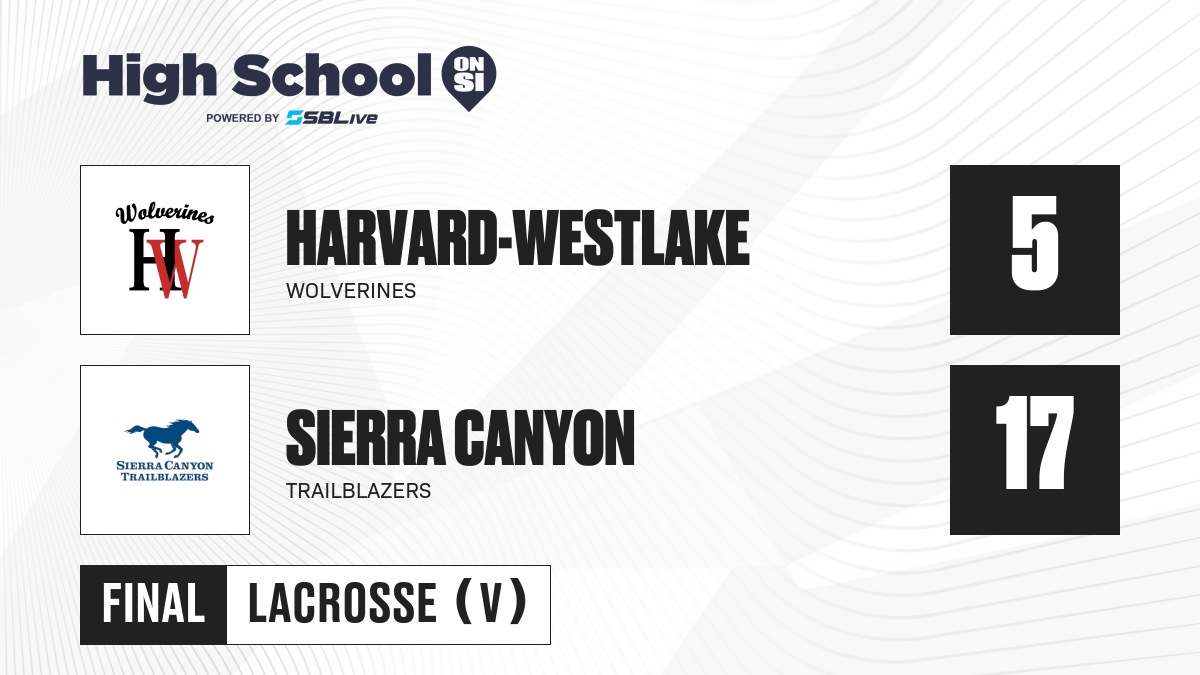 High School ON SI
POWERED BY SBLive

Wolverines
HW

HARVARD-WESTLAKE
WOLVERINES

5

SIERRA CANYON
TRAILBLAZERS

SIERRA CANYON
TRAILBLAZERS

17

FINAL LACROSSE (V)